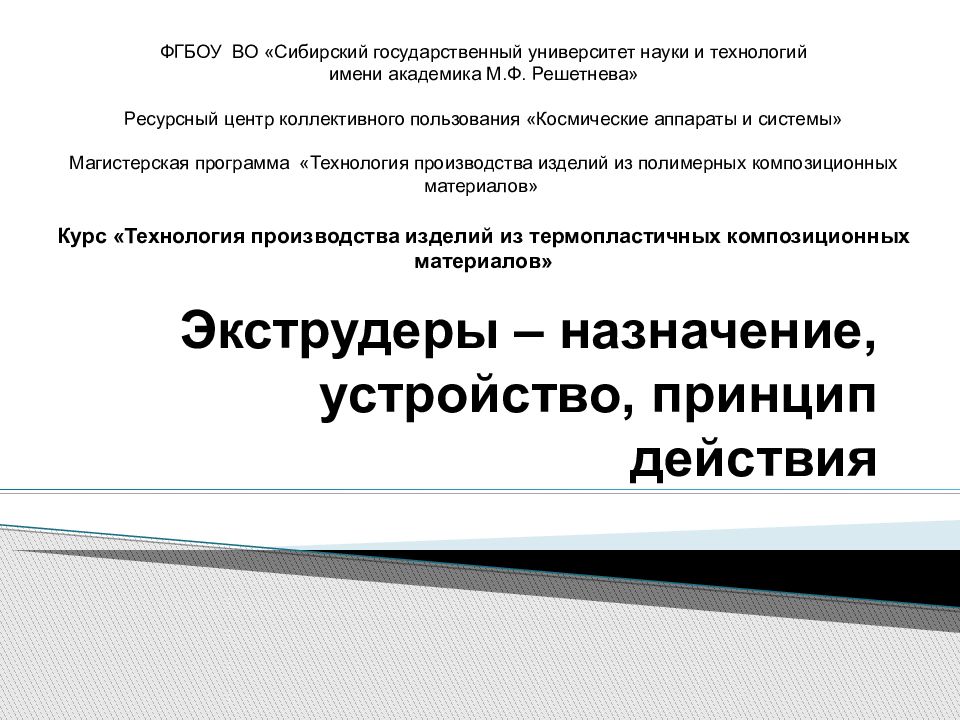 ФГБОУ ВО «Сибирский государственный университет науки и технологий имени академика М.Ф. Решетнева»

Ресурсный центр коллективного пользования «Космические аппараты и системы»

Магистерская программа «Технология производства изделий из полимерных композиционных материалов»

Курс «Технология производства изделий из термопластичных композиционных материалов»

Экструдеры – назначение, устройство, принцип действия